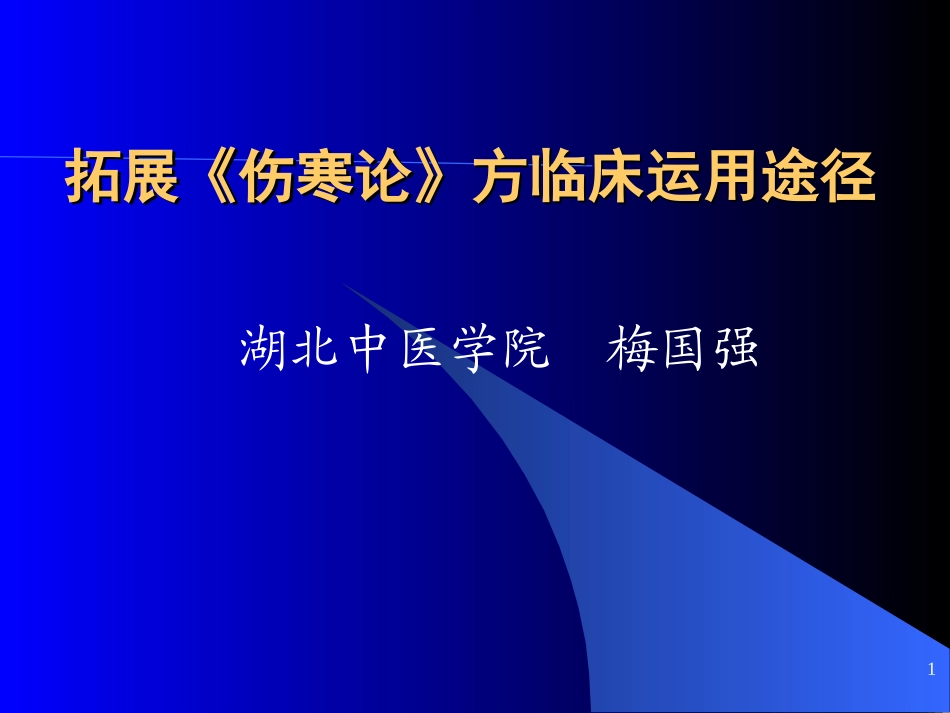 拓展《伤寒论》方临床运用途径

湖北中医学院　梅国强

1